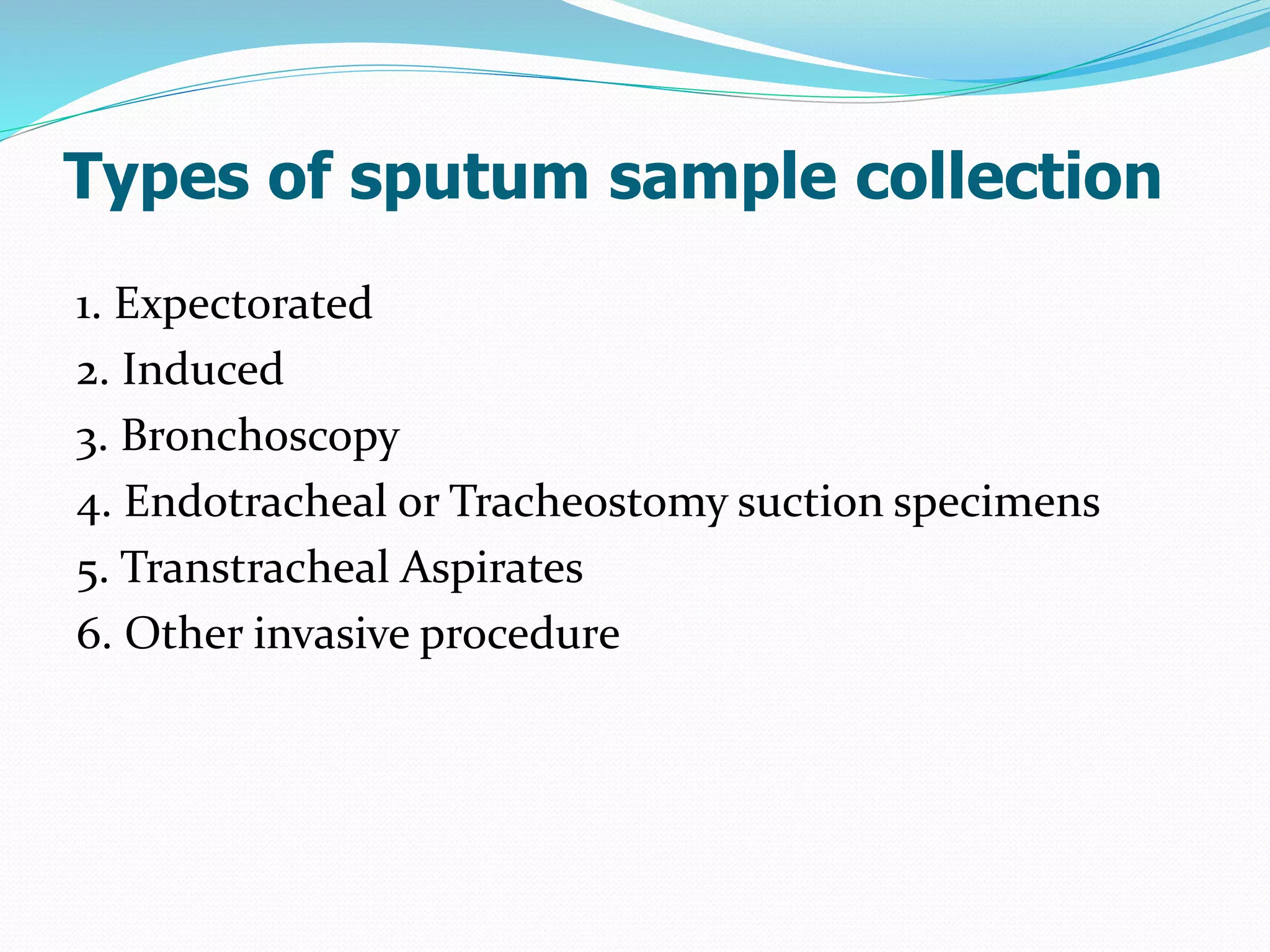 Types of sputum sample collection

1. Expectorated
2. Induced
3. Bronchoscopy
4. Endotracheal or Tracheostomy suction specimens
5. Transtracheal Aspirates
6. Other invasive procedure